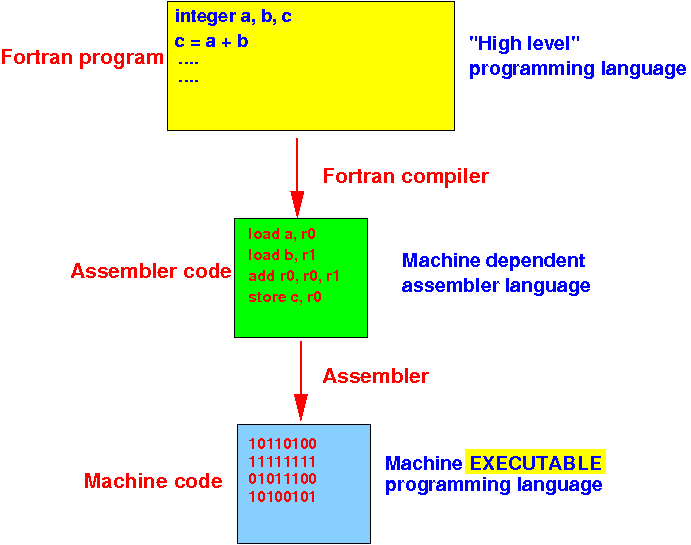 Fortran program

integer a, b, c
c = a + b
....
....

"High level"
programming language

Fortran compiler

Assembler code

load a, r0
load b, r1
add r0, r0, r1
store c, r0

Machine dependent
assembler language

Assembler

Machine code

10110100
11111111
01011100
10100101

Machine EXECUTABLE
programming language